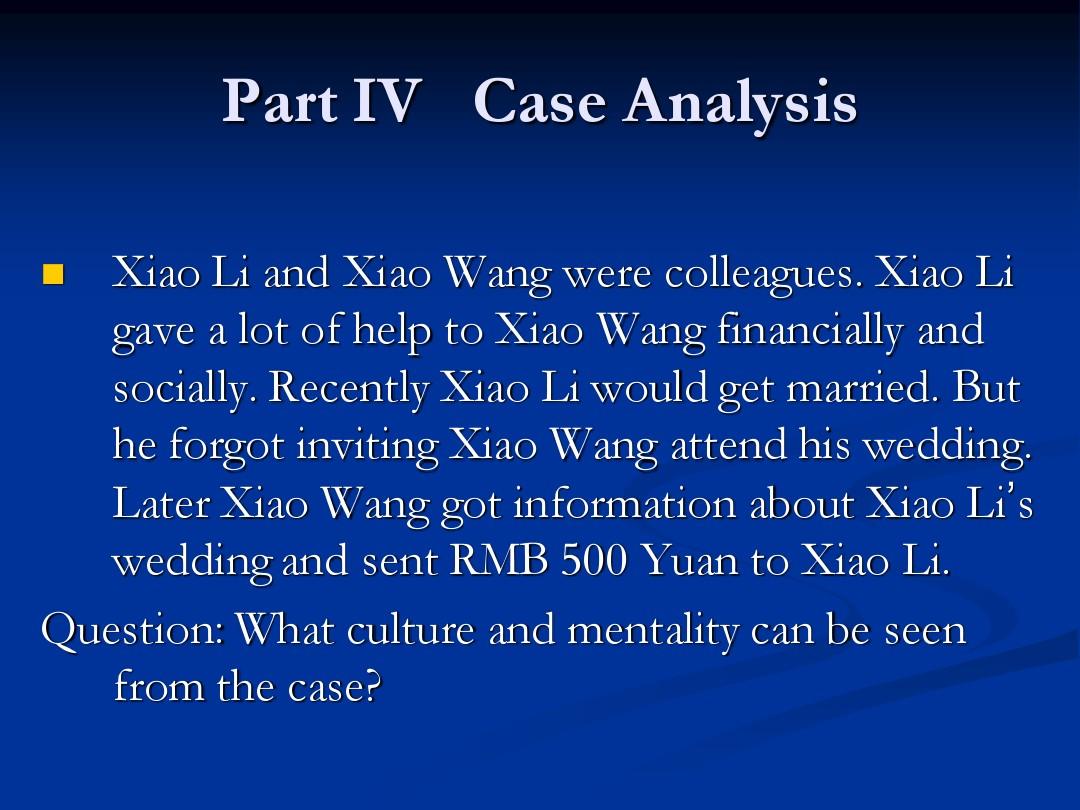 Part IV Case Analysis

Xiao Li and Xiao Wang were colleagues. Xiao Li gave a lot of help to Xiao Wang financially and socially. Recently Xiao Li would get married. But he forgot inviting Xiao Wang attend his wedding. Later Xiao Wang got information about Xiao Li's wedding and sent RMB 500 Yuan to Xiao Li.

Question: What culture and mentality can be seen from the case?